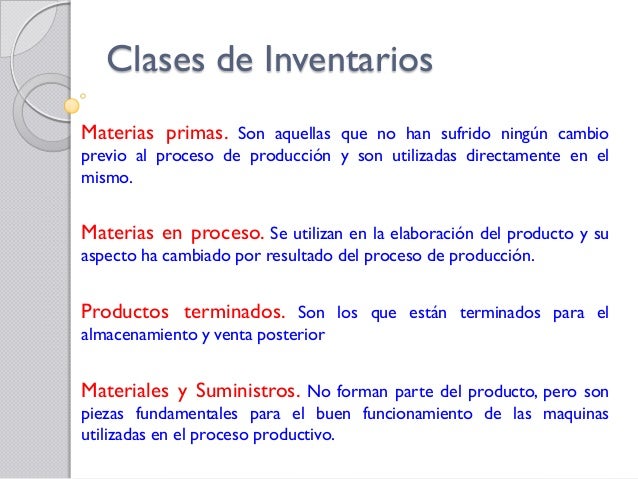 Clases de Inventarios

Materias primas. Son aquellas que no han sufrido ningún cambio previo al proceso de producción y son utilizadas directamente en el mismo.

Materias en proceso. Se utilizan en la elaboración del producto y su aspecto ha cambiado por resultado del proceso de producción.

Productos terminados. Son los que están terminados para el almacenamiento y venta posterior

Materiales y Suministros. No forman parte del producto, pero son piezas fundamentales para el buen funcionamiento de las maquinas utilizadas en el proceso productivo.